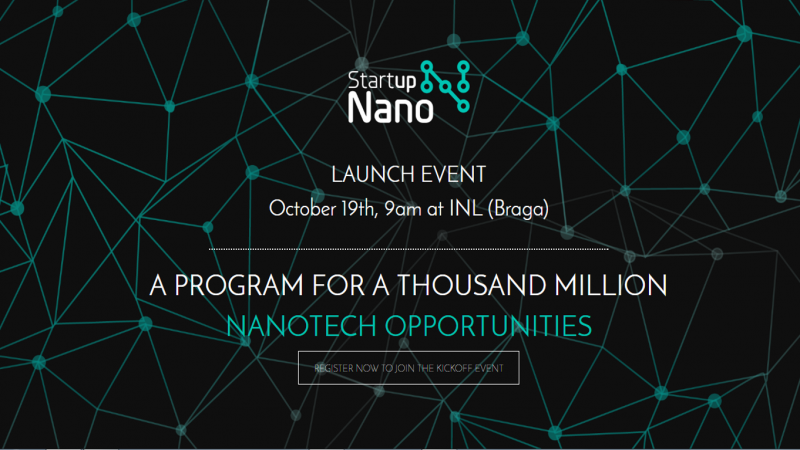 Startup
Nano

LAUNCH EVENT
October 19th, 9am at INL (Braga)

A PROGRAM FOR A THOUSAND MILLION
NANOTECH OPPORTUNITIES

REGISTER NOW TO JOIN THE KICKOFF EVENT